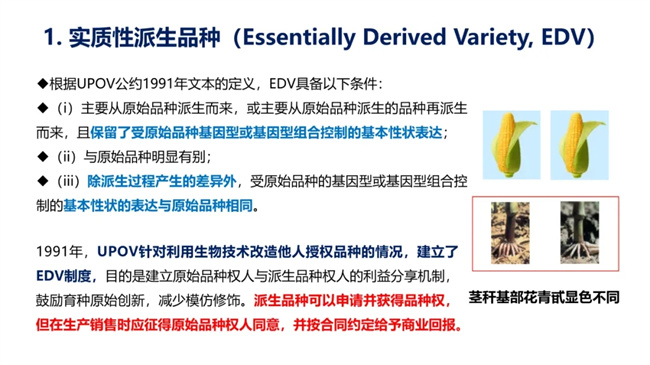 1. 实质性派生品种（Essentially Derived Variety, EDV）

◆根据UPOV公约1991年文本的定义，EDV具备以下条件：

◆（i）主要从原始品种派生而来，或主要从原始品种派生的品种再派生而来，且保留了受原始品种基因型或基因型组合控制的基本性状表达；

◆（ii）与原始品种明显有别；

◆（iii）除派生过程产生的差异外，受原始品种的基因型或基因型组合控制的基本性状的表达与原始品种相同。

1991年，UPOV针对利用生物技术改造他人授权品种的情况，建立了EDV制度，目的是建立原始品种权人与派生品种权人的利益分享机制，鼓励育种原始创新，减少模仿修饰。派生品种可以申请并获得品种权，但在生产销售时应征得原始品种权人同意，并按合同约定给予商业回报。

茎秆基部花青甙显色不同